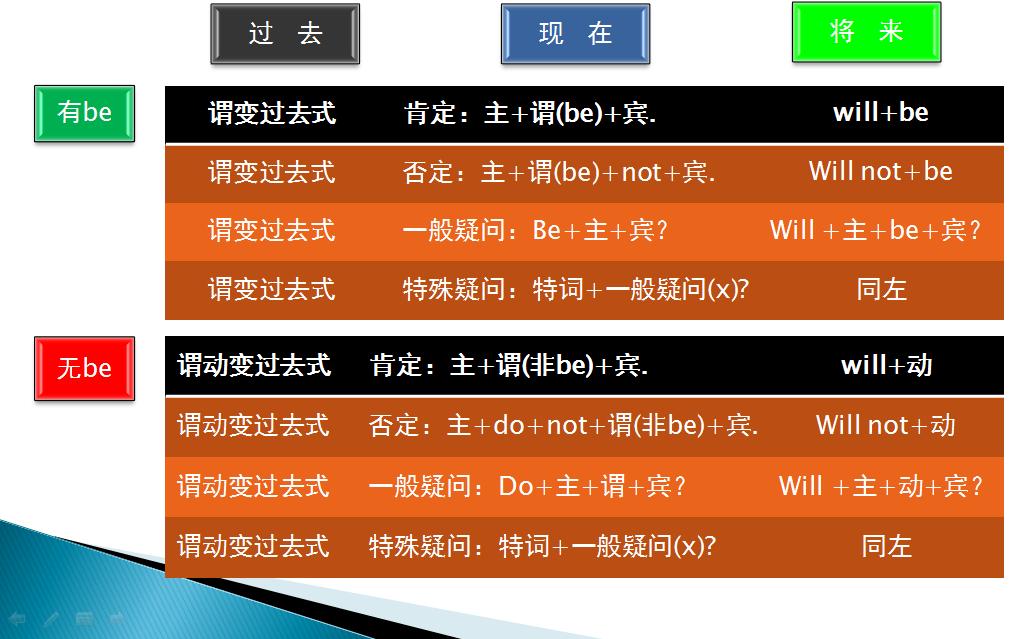 过 去

现 在

将 来

有be

| 谓变过去式 | 肯定：主+谓(be)+宾. | will+be |
|---|---|---|
| 谓变过去式 | 否定：主+谓(be)+not+宾. | Will not+be |
| 谓变过去式 | 一般疑问：Be+主+宾？ | Will +主+be+宾？ |
| 谓变过去式 | 特殊疑问：特词+一般疑问(x)? | 同左 |

无be

| 谓动变过去式 | 肯定：主+谓(非be)+宾. | will+动 |
|---|---|---|
| 谓动变过去式 | 否定：主+do+not+谓(非be)+宾. | Will not+动 |
| 谓动变过去式 | 一般疑问：Do+主+谓+宾？ | Will +主+动+宾？ |
| 谓动变过去式 | 特殊疑问：特词+一般疑问(x)? | 同左 |